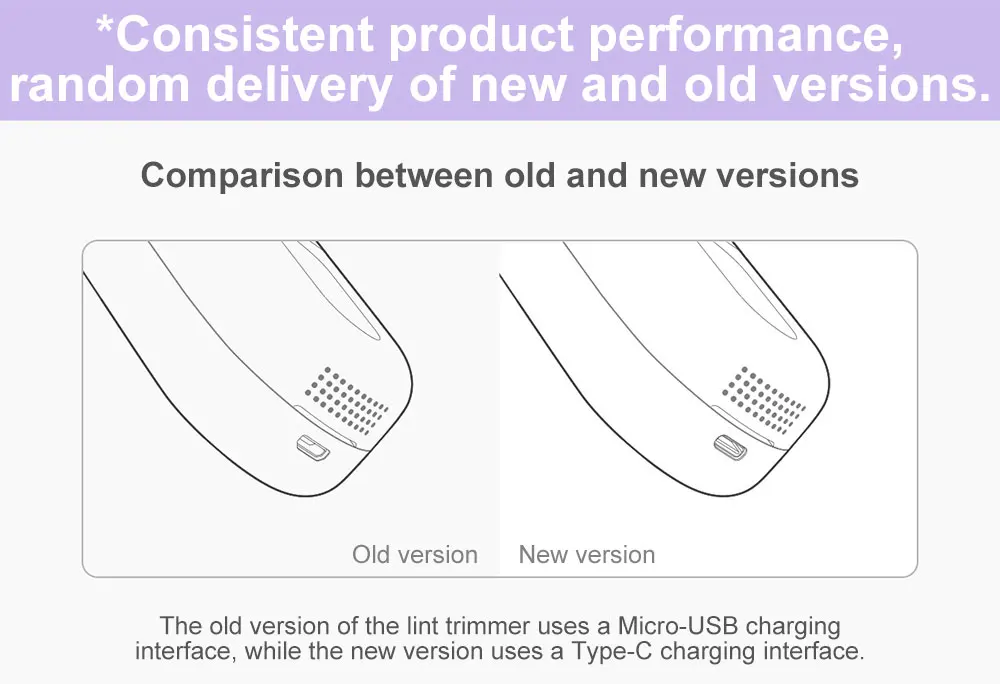 *Consistent product performance, random delivery of new and old versions.

Comparison between old and new versions

Old version

New version

The old version of the lint trimmer uses a Micro-USB charging interface, while the new version uses a Type-C charging interface.